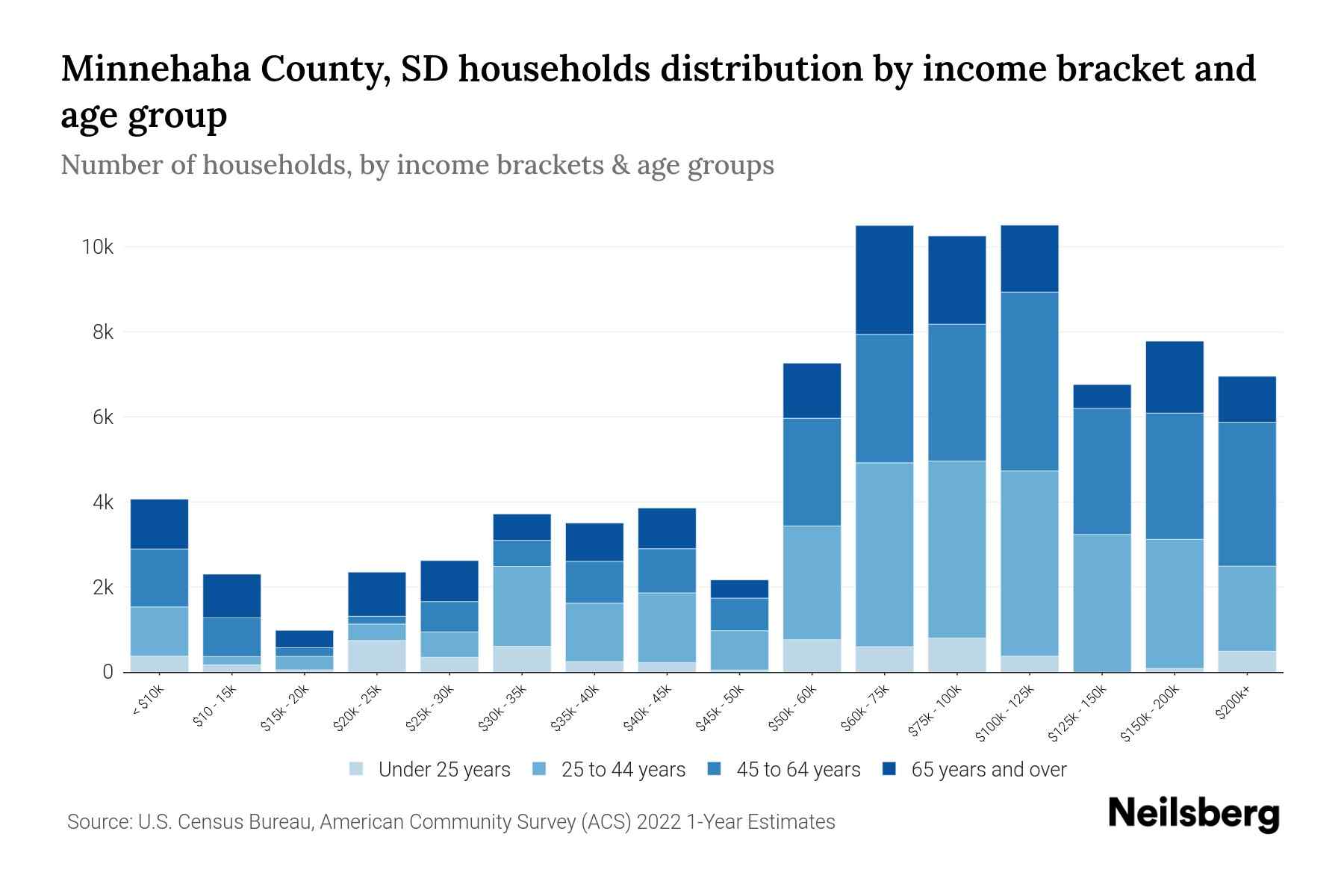 Minnehaha County, SD households distribution by income bracket and age group

Number of households, by income brackets & age groups

10k
8k
6k
4k
2k
0

< $10k
$10 - 15k
$15k - 20k
$20k - 25k
$25k - 30k
$30k - 35k
$35k - 40k
$40k - 45k
$45k - 50k
$50k - 60k
$60k - 75k
$75k - 100k
$100k - 125k
$125k - 150k
$150k - 200k
$200k+

Under 25 years
25 to 44 years
45 to 64 years
65 years and over

Source: U.S. Census Bureau, American Community Survey (ACS) 2022 1-Year Estimates

Neilsberg